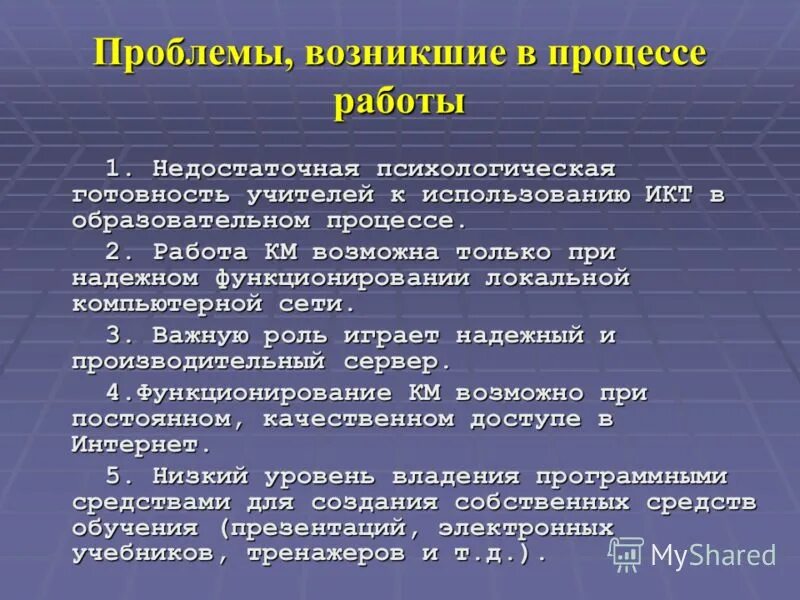 Проблемы, возникшие в процессе работы

1. Недостаточная психологическая готовность учителей к использованию ИКТ в образовательном процессе.

2. Работа КМ возможна только при надежном функционировании локальной компьютерной сети.

3. Важную роль играет надежный и производительный сервер.

4.Функционирование КМ возможно при постоянном, качественном доступе в Интернет.

5. Низкий уровень владения программными средствами для создания собственных средств обучения (презентаций, электронных учебников, тренажеров и т.д.).

MyShared